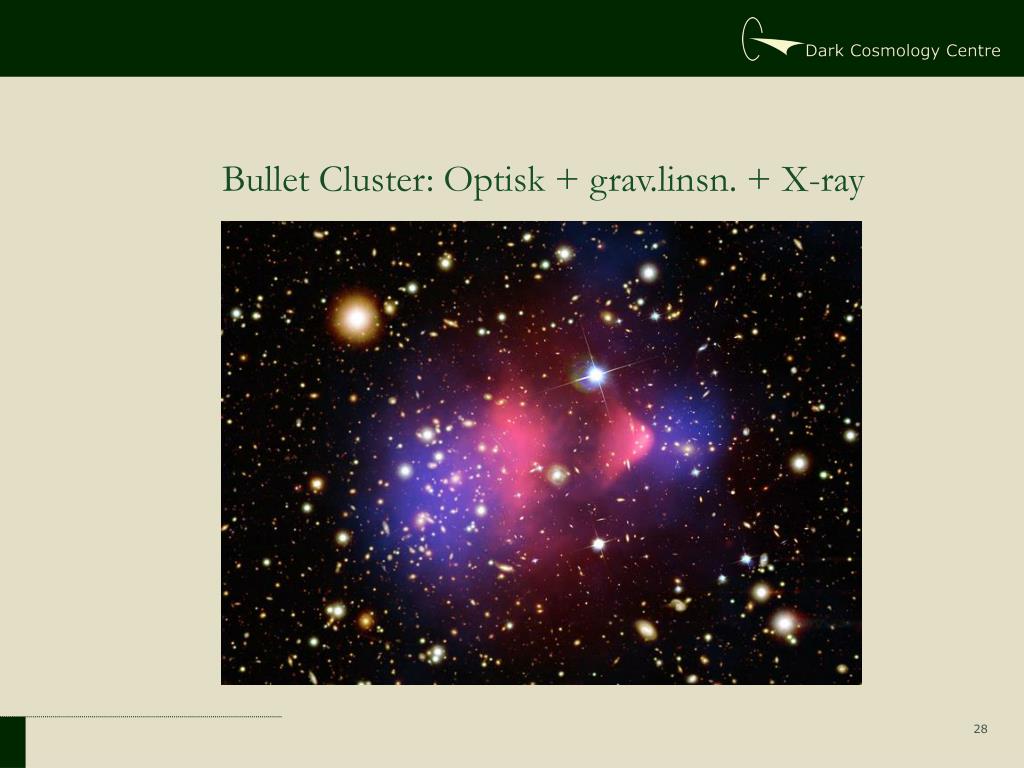 Dark Cosmology Centre

Bullet Cluster: Optisk + grav.linsn. + X-ray

28